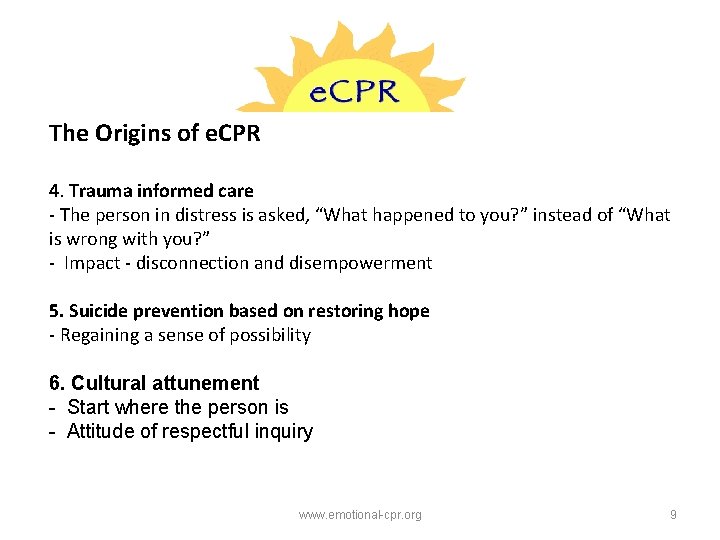 eCPR

The Origins of eCPR

4. Trauma informed care
- The person in distress is asked, “What happened to you?” instead of “What is wrong with you?”
- Impact - disconnection and disempowerment

5. Suicide prevention based on restoring hope
- Regaining a sense of possibility

6. Cultural attunement
- Start where the person is
- Attitude of respectful inquiry

www.emotional-cpr.org

9